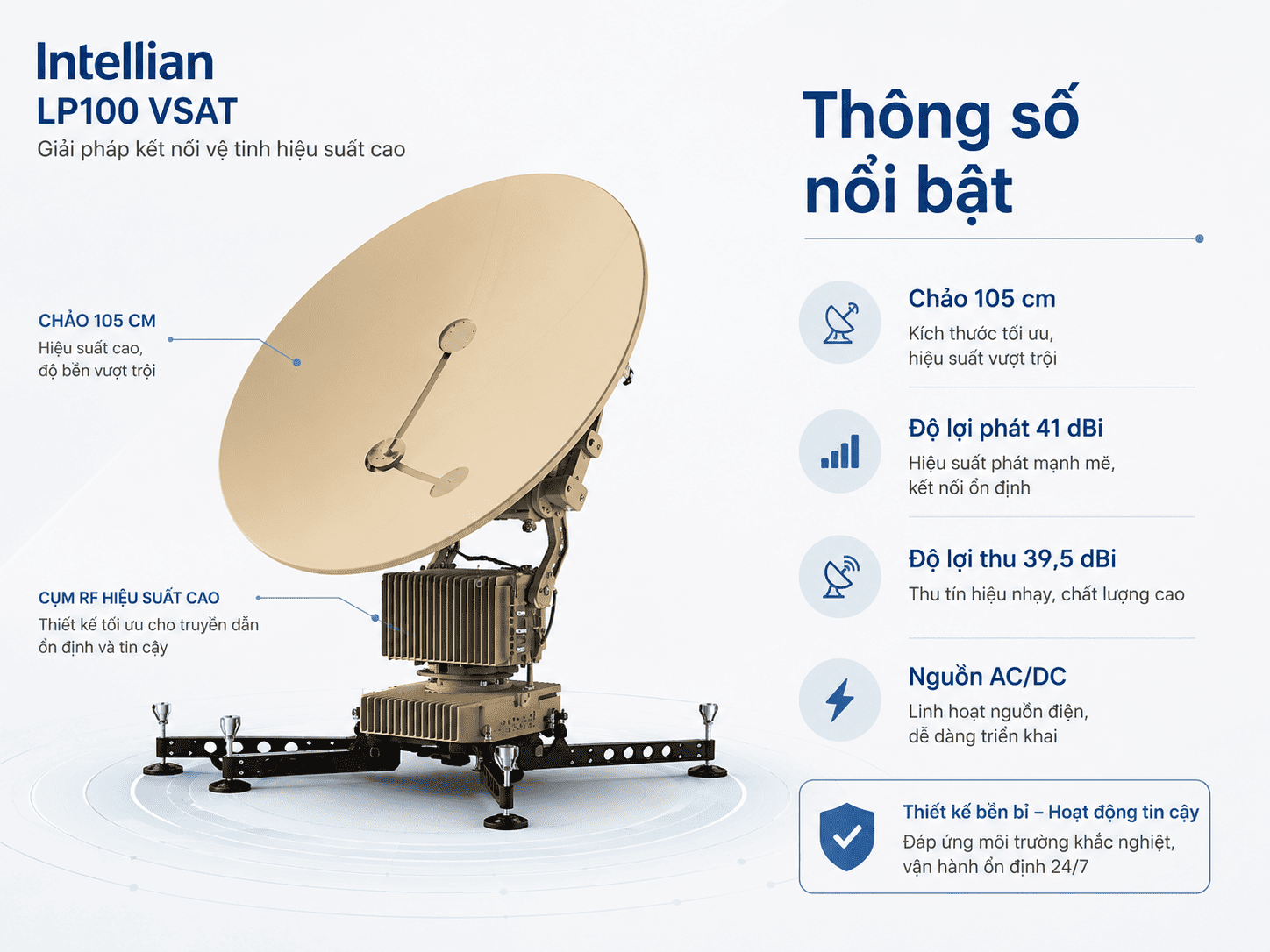 Intellian
LP100 VSAT
Giải pháp kết nối vệ tinh hiệu suất cao

CHẢO 105 CM
Hiệu suất cao, độ bền vượt trội

CỤM RF HIỆU SUẤT CAO
Thiết kế tối ưu cho truyền dẫn ổn định và tin cậy

Thông số nổi bật

Chảo 105 cm
Kích thước tối ưu, hiệu suất vượt trội

Độ lợi phát 41 dBi
Hiệu suất phát mạnh mẽ, kết nối ổn định

Độ lợi thu 39,5 dBi
Thu tín hiệu nhạy, chất lượng cao

Nguồn AC/DC
Linh hoạt nguồn điện, dễ dàng triển khai

Thiết kế bền bỉ – Hoạt động tin cậy
Đáp ứng môi trường khắc nghiệt, vận hành ổn định 24/7